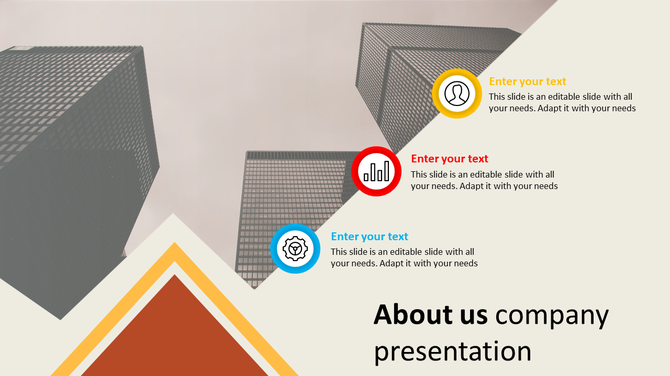 Enter your text
This slide is an editable slide with all your needs. Adapt it with your needs

Enter your text
This slide is an editable slide with all your needs. Adapt it with your needs

Enter your text
This slide is an editable slide with all your needs. Adapt it with your needs

About us company presentation